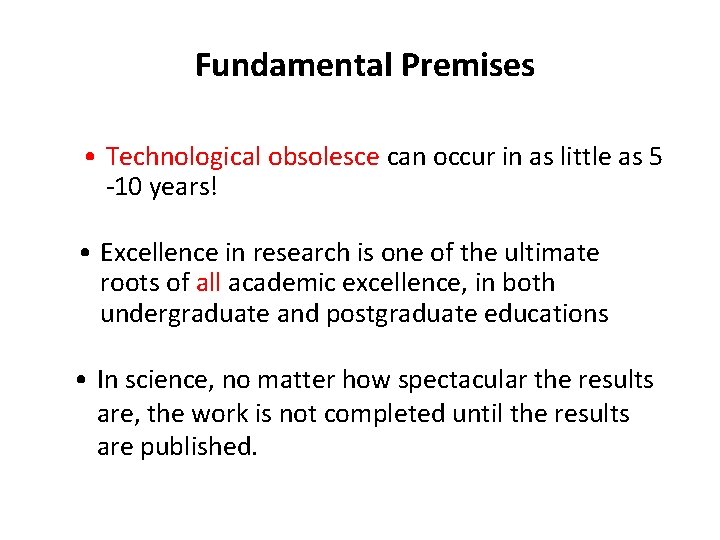 Fundamental Premises

• Technological obsolesce can occur in as little as 5 -10 years!

• Excellence in research is one of the ultimate roots of all academic excellence, in both undergraduate and postgraduate educations

• In science, no matter how spectacular the results are, the work is not completed until the results are published.